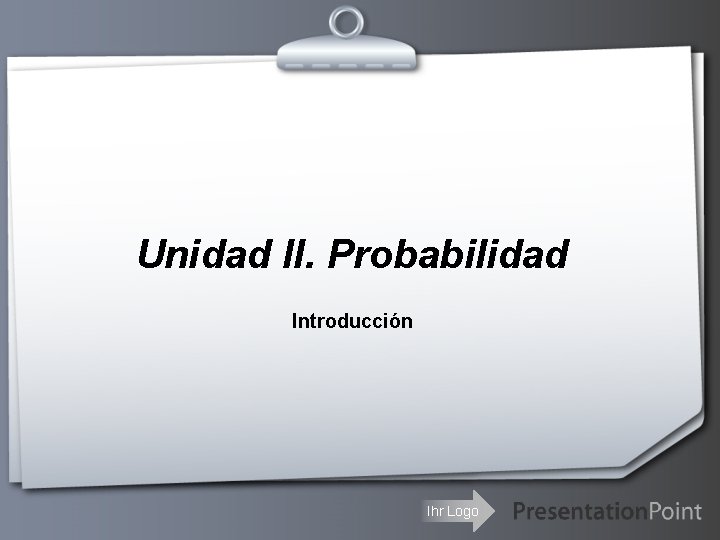 Unidad II. Probabilidad

Introducción

Ihr Logo

PresentationPoint